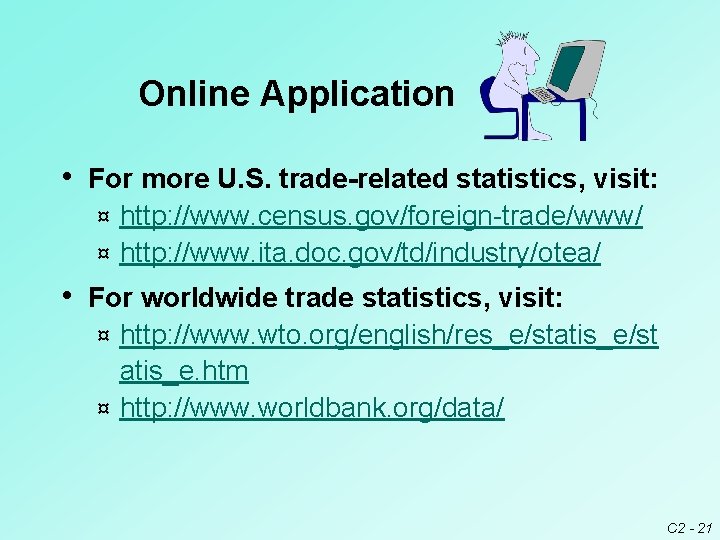 Online Application

• For more U.S. trade-related statistics, visit:
¤ http://www.census.gov/foreign-trade/www/
¤ http://www.ita.doc.gov/td/industry/otea/

• For worldwide trade statistics, visit:
¤ http://www.wto.org/english/res_e/statis_e/statis_e.htm
¤ http://www.worldbank.org/data/

C2 - 21